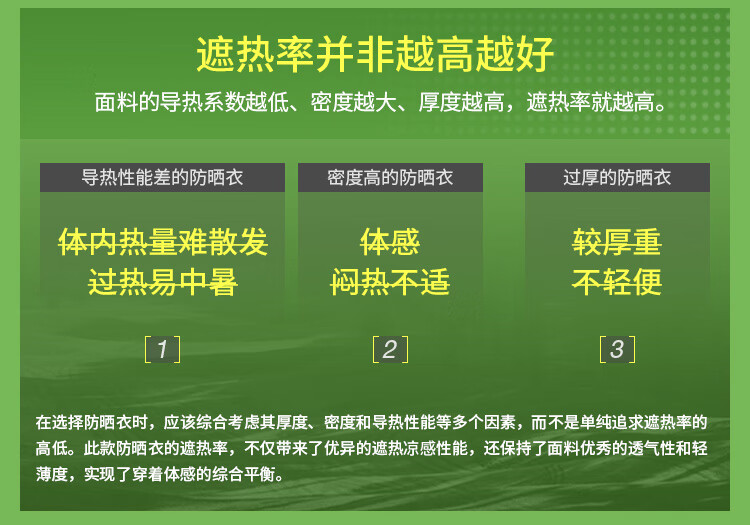 遮热率并非越高越好

面料的导热系数越低、密度越大、厚度越高，遮热率就越高。

导热性能差的防晒衣

体内热量难散发
过热易中暑

[1]

密度高的防晒衣

体感
闷热不适

[2]

过厚的防晒衣

较厚重
不轻便

[3]

在选择防晒衣时，应该综合考虑其厚度、密度和导热性能等多个因素，而不是单纯追求遮热率的高低。此款防晒衣的遮热率，不仅带来了优异的遮热凉感性能，还保持了面料优秀的透气性和轻薄度，实现了穿着体感的综合平衡。